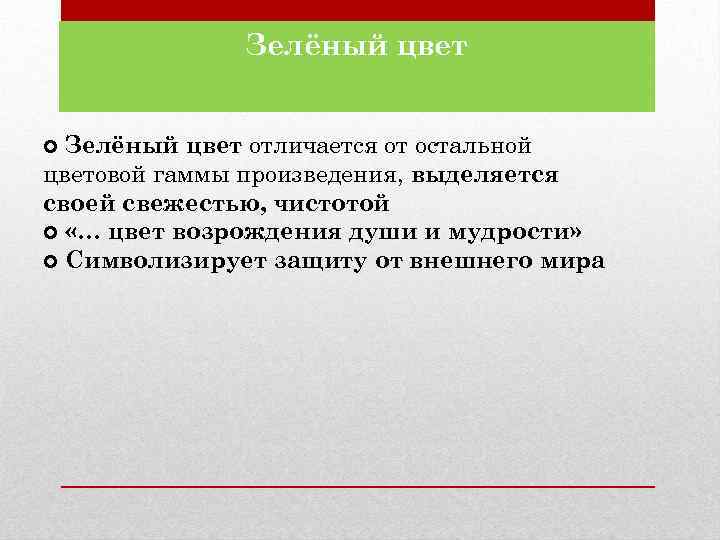 Зелёный цвет

Зелёный цвет отличается от остальной цветовой гаммы произведения, выделяется своей свежестью, чистотой
«… цвет возрождения души и мудрости»
Символизирует защиту от внешнего мира